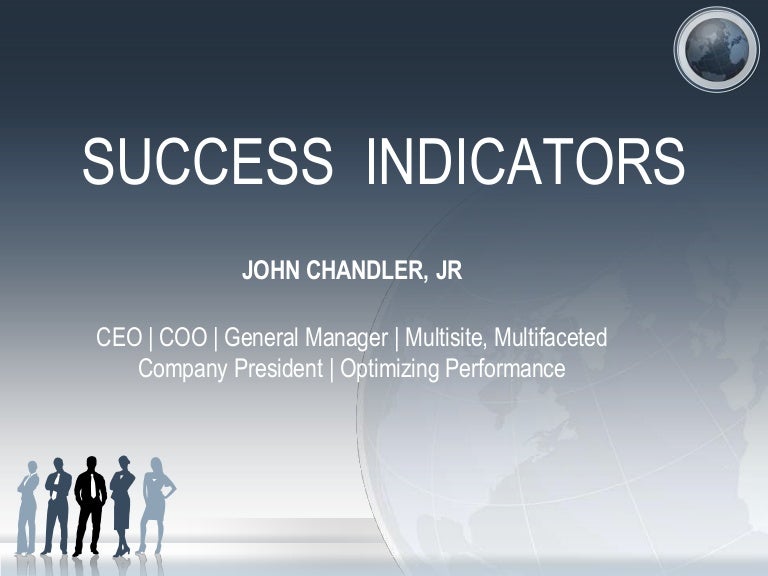 SUCCESS INDICATORS

JOHN CHANDLER, JR

CEO | COO | General Manager | Multisite, Multifaceted Company President | Optimizing Performance